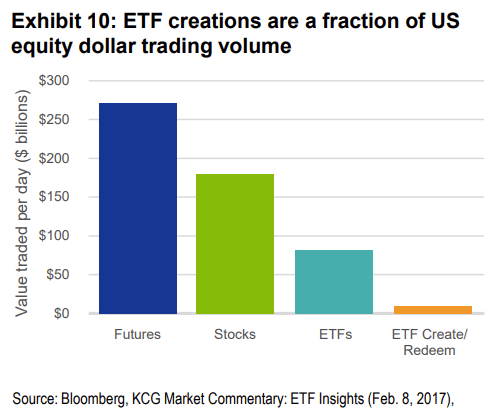 Exhibit 10: ETF creations are a fraction of US equity dollar trading volume

Value traded per day ($ billions)

$300
$250
$200
$150
$100
$50
$0

Futures
Stocks
ETFs
ETF Create/ Redeem

Source: Bloomberg, KCG Market Commentary: ETF Insights (Feb. 8, 2017),